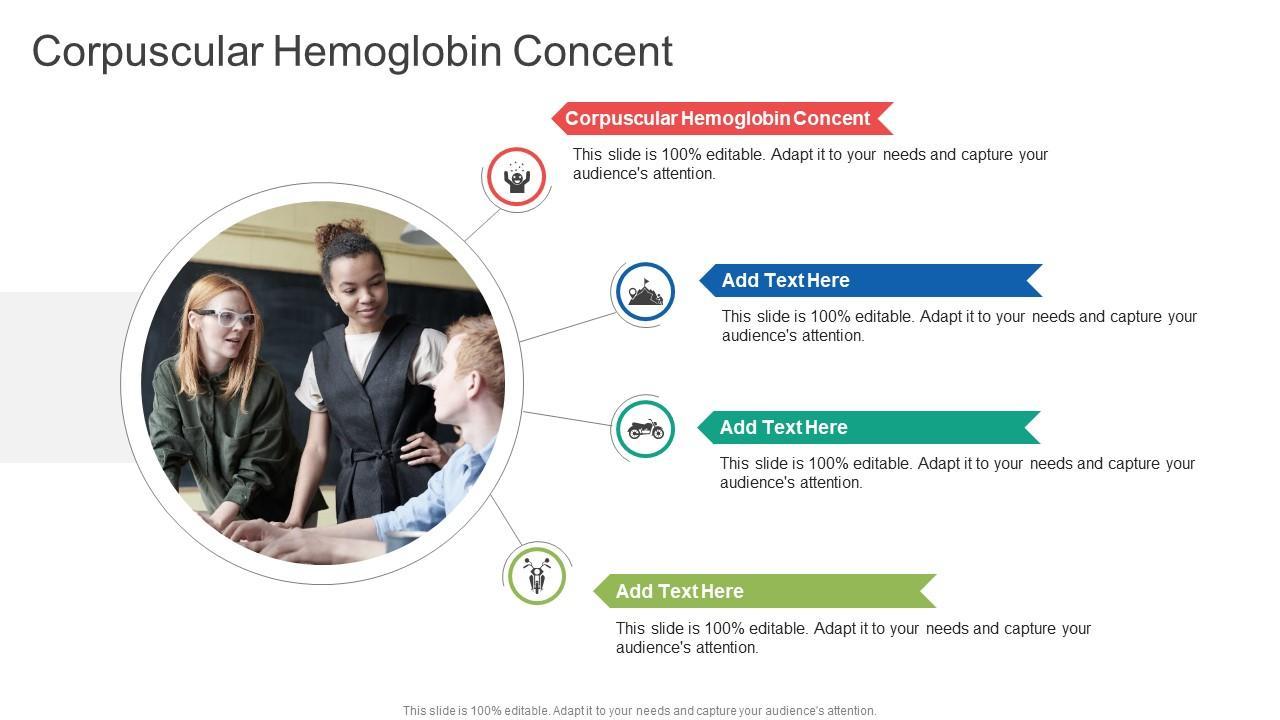 Corpuscular Hemoglobin Concent

Corpuscular Hemoglobin Concent

This slide is 100% editable. Adapt it to your needs and capture your audience's attention.

Add Text Here

This slide is 100% editable. Adapt it to your needs and capture your audience's attention.

Add Text Here

This slide is 100% editable. Adapt it to your needs and capture your audience's attention.

Add Text Here

This slide is 100% editable. Adapt it to your needs and capture your audience's attention.

This slide is 100% editable. Adapt it to your needs and capture your audience's attention.